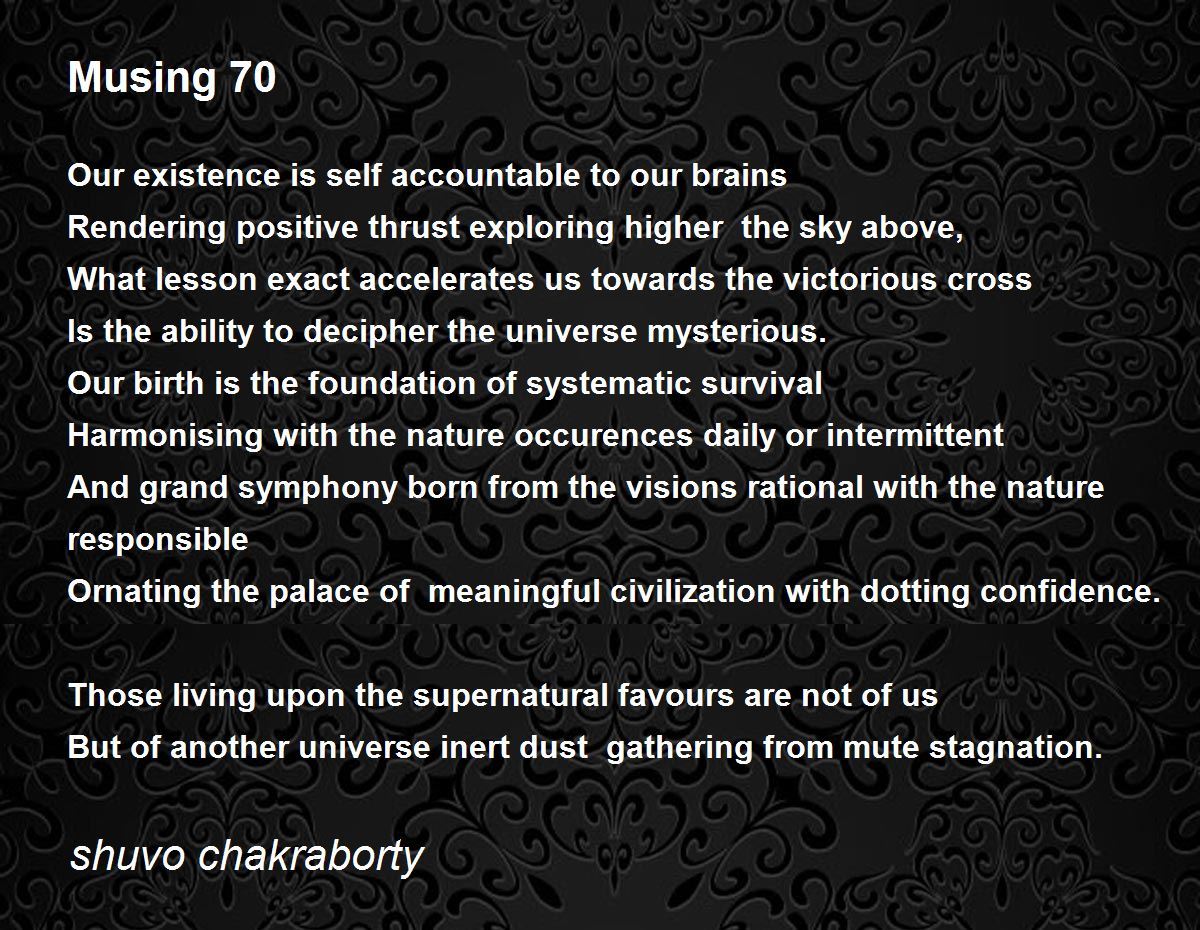 Musing 70

Our existence is self accountable to our brains
Rendering positive thrust exploring higher the sky above,
What lesson exact accelerates us towards the victorious cross
Is the ability to decipher the universe mysterious.
Our birth is the foundation of systematic survival
Harmonising with the nature occurences daily or intermittent
And grand symphony born from the visions rational with the nature responsible
Ornating the palace of meaningful civilization with dotting confidence.

Those living upon the supernatural favours are not of us
But of another universe inert dust gathering from mute stagnation.

shuvo chakraborty